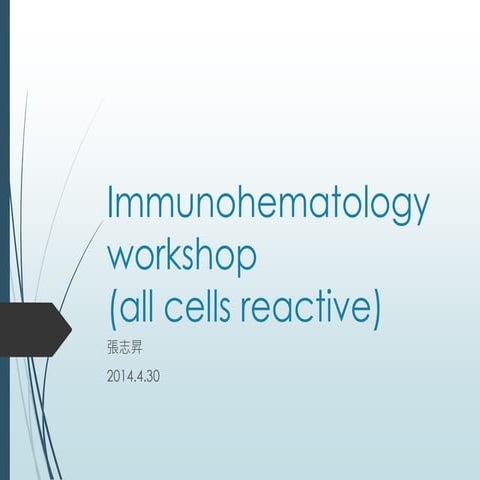 Immunohematology workshop
(all cells reactive)

張志昇

2014.4.30